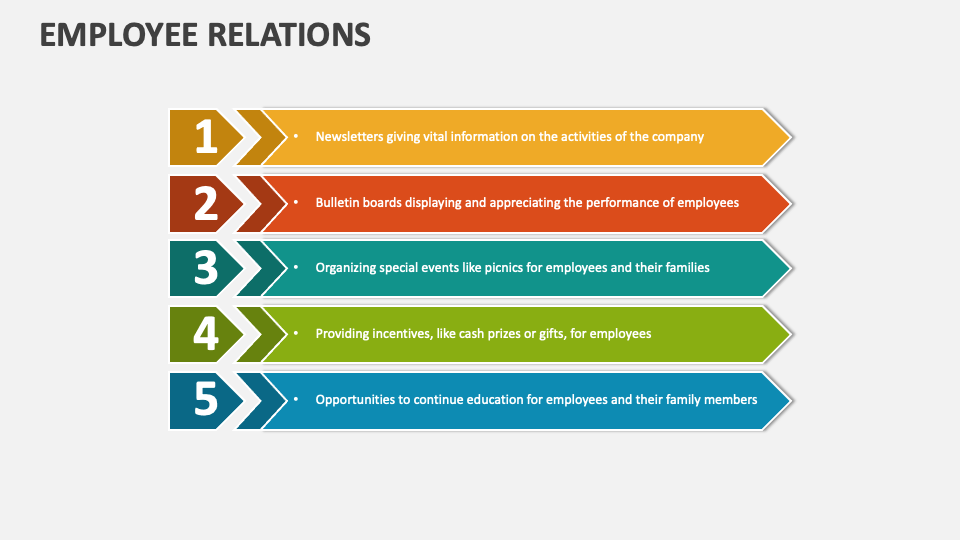 EMPLOYEE RELATIONS

1
• Newsletters giving vital information on the activities of the company

2
• Bulletin boards displaying and appreciating the performance of employees

3
• Organizing special events like picnics for employees and their families

4
• Providing incentives, like cash prizes or gifts, for employees

5
• Opportunities to continue education for employees and their family members